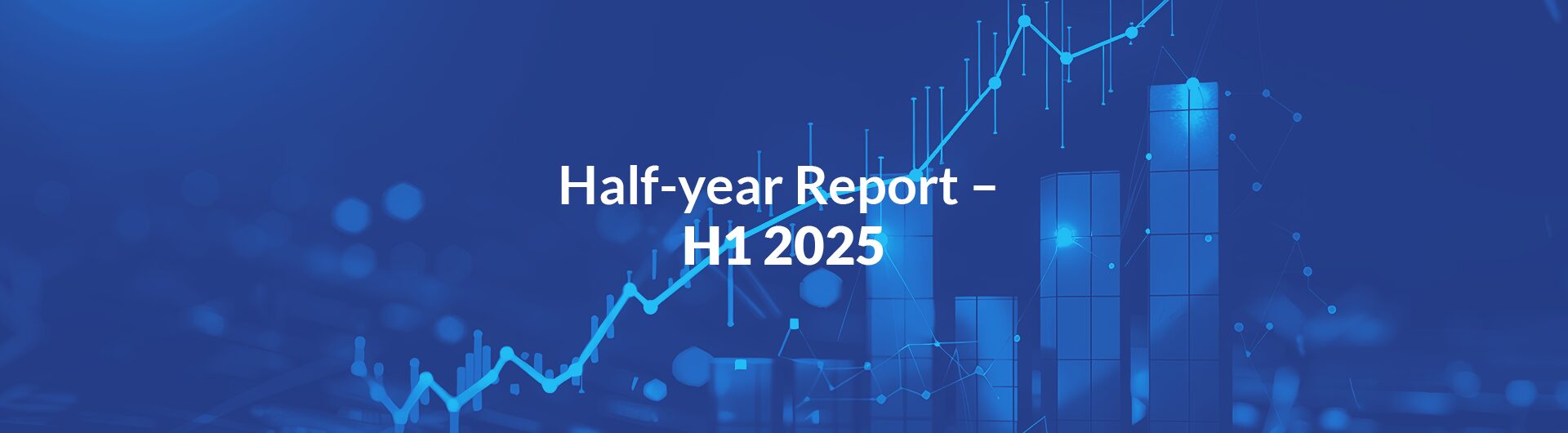 Half-year Report –
H1 2025